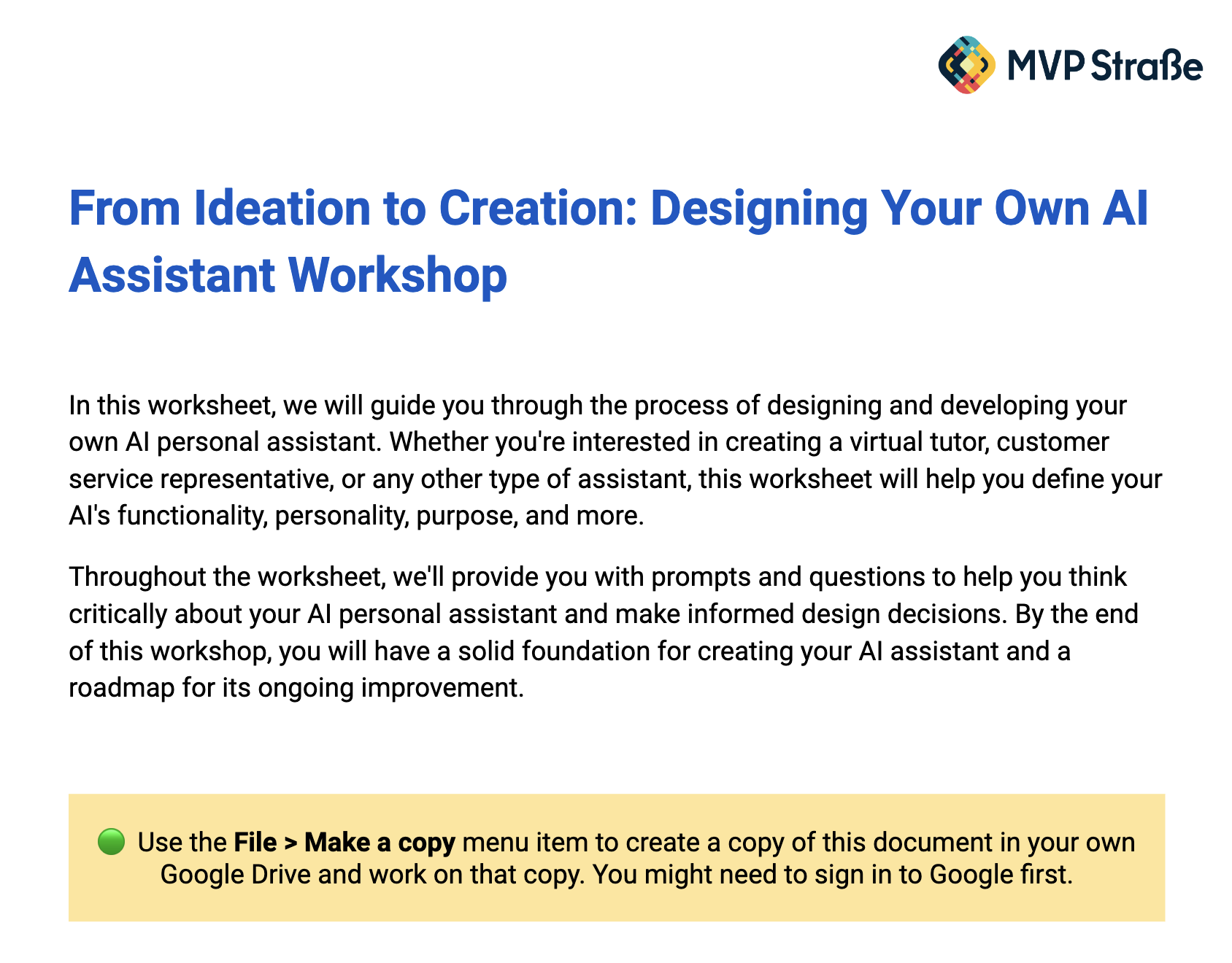 MVP Straße

From Ideation to Creation: Designing Your Own AI Assistant Workshop

In this worksheet, we will guide you through the process of designing and developing your own AI personal assistant. Whether you're interested in creating a virtual tutor, customer service representative, or any other type of assistant, this worksheet will help you define your AI's functionality, personality, purpose, and more.

Throughout the worksheet, we'll provide you with prompts and questions to help you think critically about your AI personal assistant and make informed design decisions. By the end of this workshop, you will have a solid foundation for creating your AI assistant and a roadmap for its ongoing improvement.

🟢 Use the File > Make a copy menu item to create a copy of this document in your own Google Drive and work on that copy. You might need to sign in to Google first.